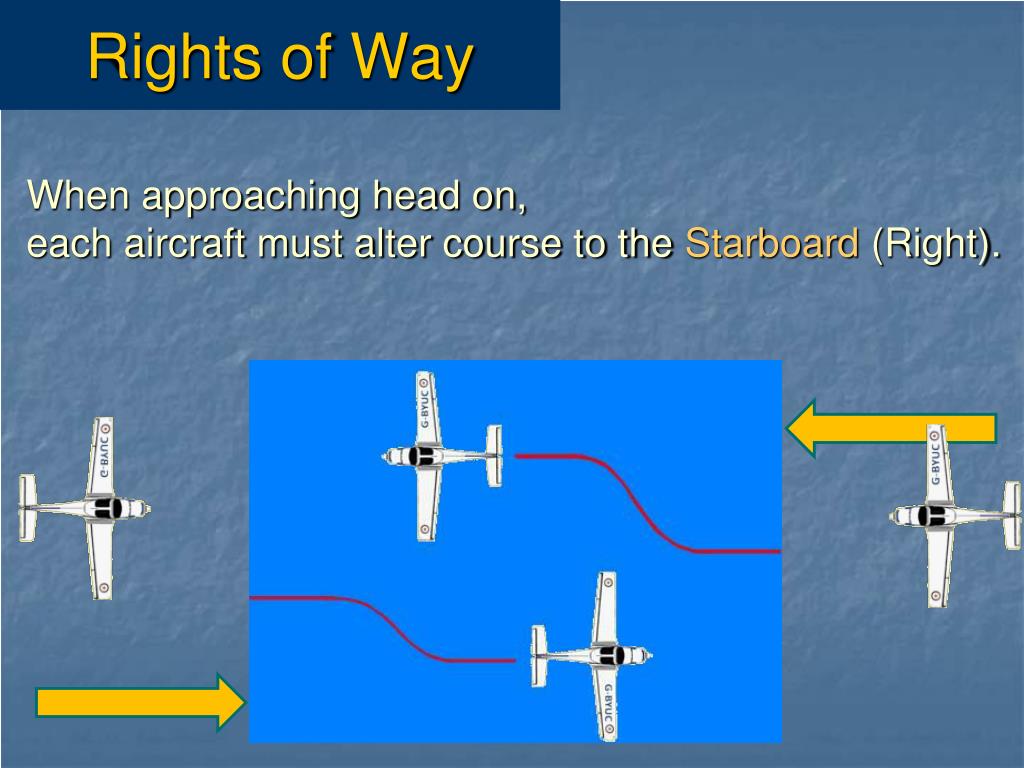 Rights of Way

When approaching head on,
each aircraft must alter course to the Starboard (Right).

G-BYUC

G-BYUC

G-BYUC

G-BYUC